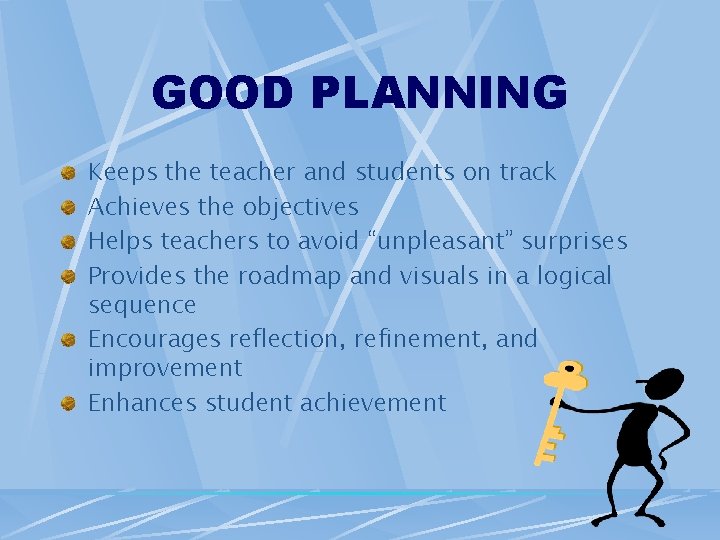 GOOD PLANNING

- Keeps the teacher and students on track
- Achieves the objectives
- Helps teachers to avoid “unpleasant” surprises
- Provides the roadmap and visuals in a logical sequence
- Encourages reflection, refinement, and improvement
- Enhances student achievement